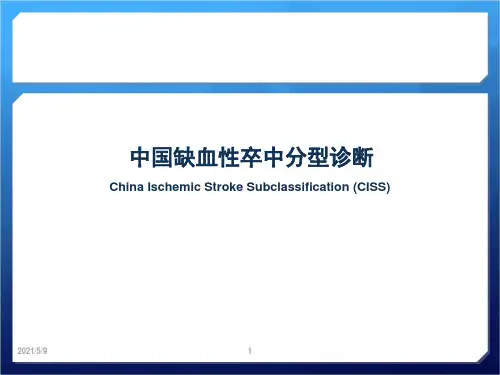 中国缺血性卒中分型诊断

China Ischemic Stroke Subclassification (CISS)

2021/5/9

1